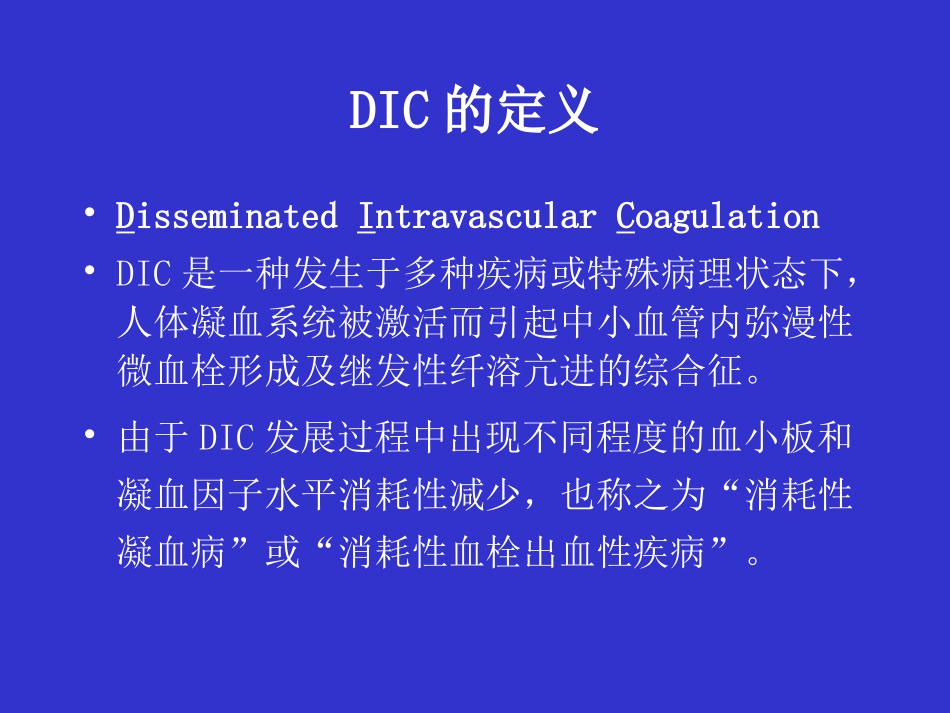 DIC 的定义

• Disseminated Intravascular Coagulation

• DIC 是一种发生于多种疾病或特殊病理状态下，人体凝血系统被激活而引起中小血管内弥漫性微血栓形成及继发性纤溶亢进的综合征。

• 由于 DIC 发展过程中出现不同程度的血小板和凝血因子水平消耗性减少，也称之为“消耗性凝血病”或“消耗性血栓出血性疾病”。